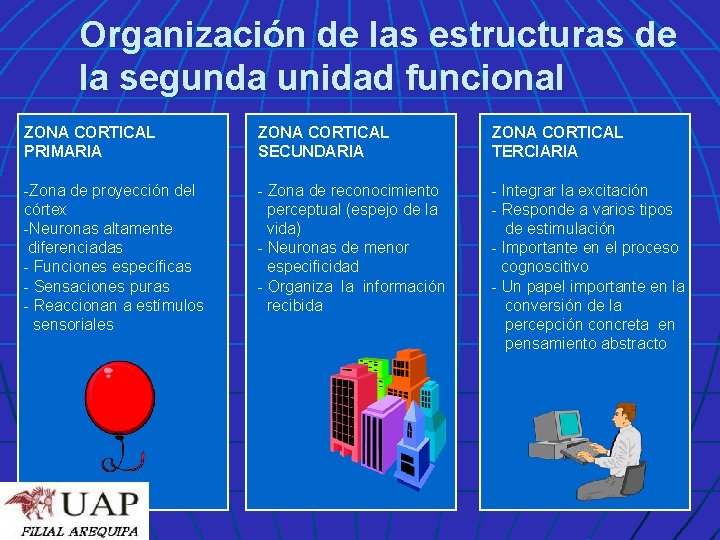 Organización de las estructuras de la segunda unidad funcional

ZONA CORTICAL PRIMARIA

-Zona de proyección del córtex
-Neuronas altamente diferenciadas
- Funciones específicas
- Sensaciones puras
- Reaccionan a estímulos sensoriales

ZONA CORTICAL SECUNDARIA

- Zona de reconocimiento perceptual (espejo de la vida)
- Neuronas de menor especificidad
- Organiza la información recibida

ZONA CORTICAL TERCIARIA

- Integrar la excitación
- Responde a varios tipos de estimulación
- Importante en el proceso cognoscitivo
- Un papel importante en la conversión de la percepción concreta en pensamiento abstracto

UAP
FILIAL AREQUIPA